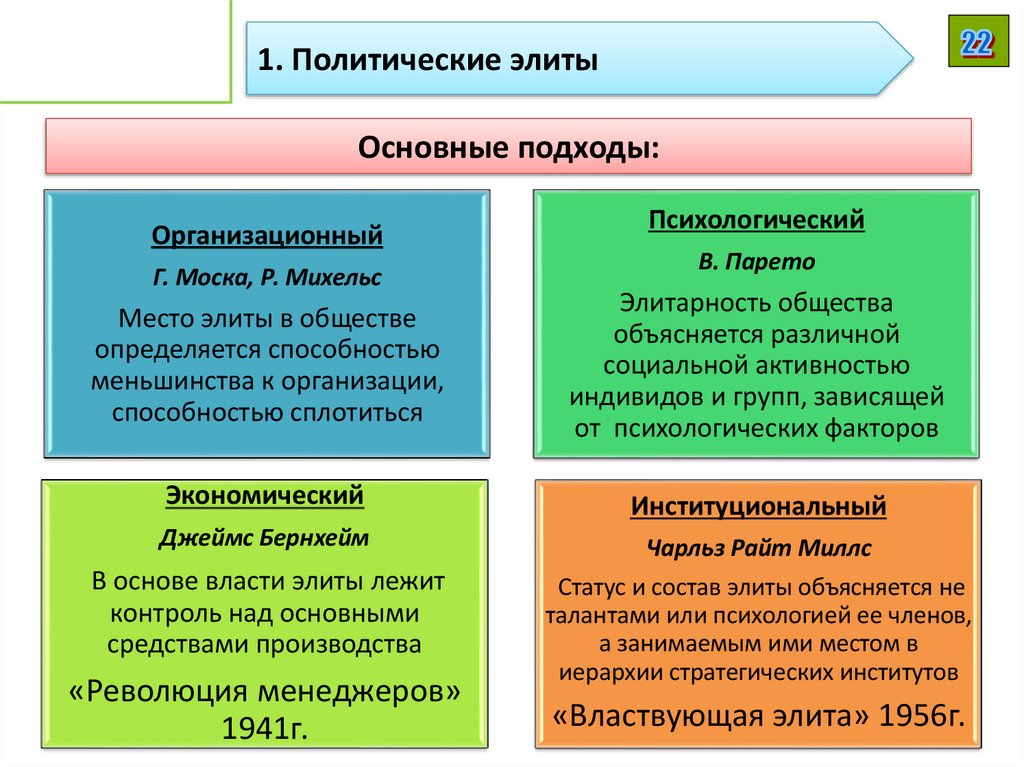 1. Политические элиты

22

Основные подходы:

Организационный

Г. Моска, Р. Михельс

Место элиты в обществе определяется способностью меньшинства к организации, способностью сплотиться

Психологический

В. Парето

Элитарность общества объясняется различной социальной активностью индивидов и групп, зависящей от психологических факторов

Экономический

Джеймс Бернхейм

В основе власти элиты лежит контроль над основными средствами производства

«Революция менеджеров» 1941г.

Институциональный

Чарльз Райт Миллс

Статус и состав элиты объясняется не талантами или психологией ее членов, а занимаемым ими местом в иерархии стратегических институтов

«Властвующая элита» 1956г.